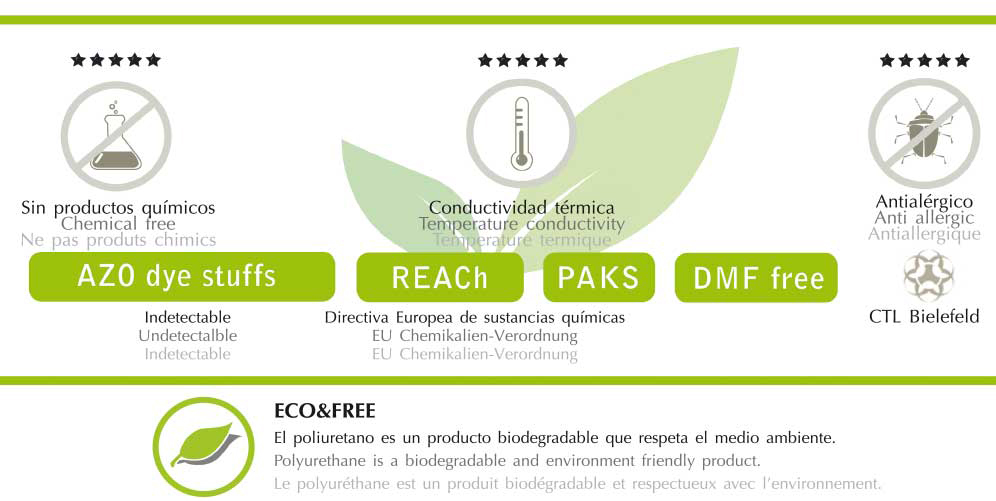 ★★★★★

Sin productos químicos
Chemical free
Ne pas produts chimics

★★★★★

Conductividad térmica
Temperature conductivity
Temperature termique

★★★★★

Antialérgico
Anti allergic
Antiallergique

AZO dye stuffs

REACh

PAKS

DMF free

Indetectable
Undetectalble
Indetectable

Directiva Europea de sustancias químicas
EU Chemikalien-Verordnung
EU Chemikalien-Verordnung

CTL Bielefeld

ECO&FREE
El poliuretano es un producto biodegradable que respeta el medio ambiente.
Polyurethane is a biodegradable and environment friendly product.
Le polyuréthane est un produit biodégradable et respectueux avec l'environnement.